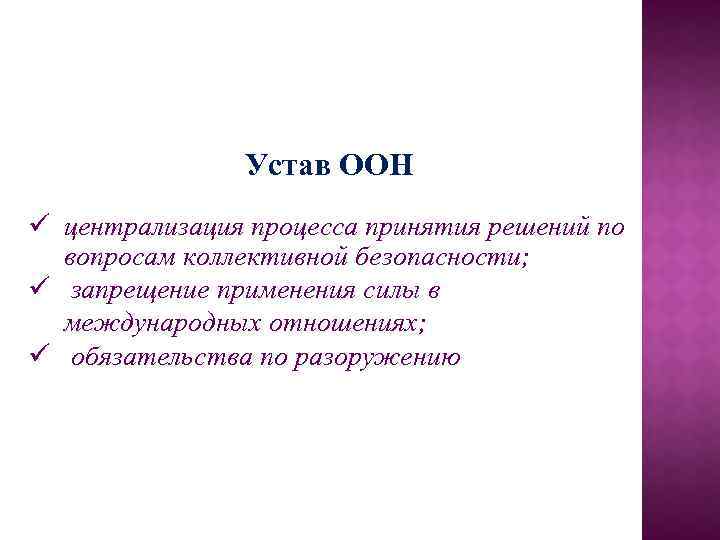 Устав ООН

✓ централизация процесса принятия решений по вопросам коллективной безопасности;
✓ запрещение применения силы в международных отношениях;
✓ обязательства по разоружению